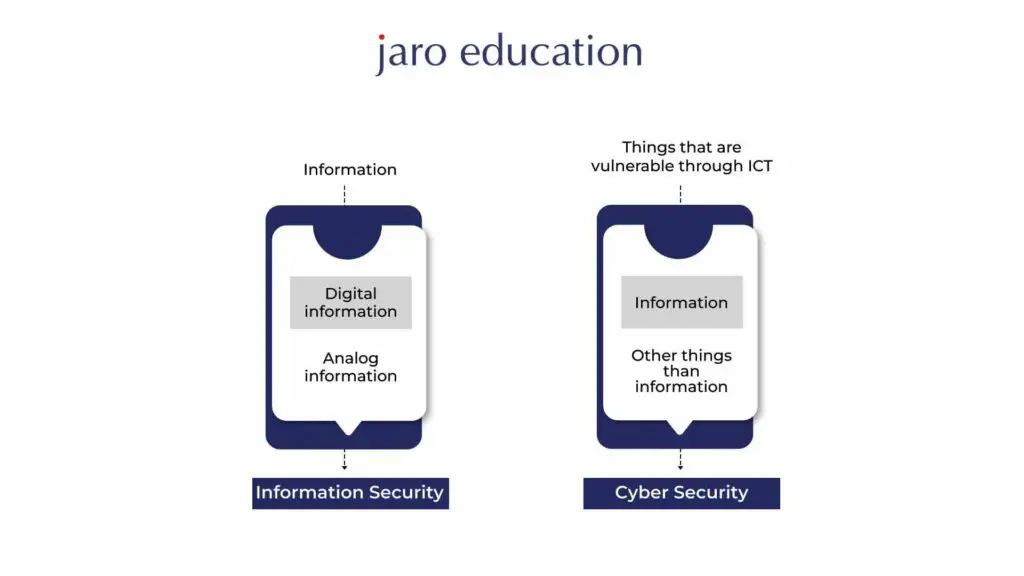 jaro education

Information

Digital information

Analog information

Information Security

Things that are vulnerable through ICT

Information

Other things than information

Cyber Security